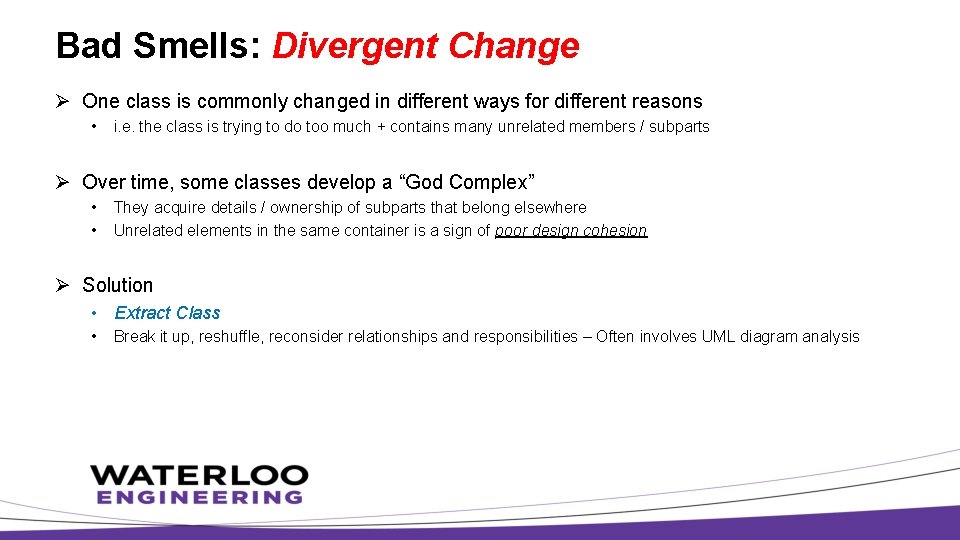 Bad Smells: Divergent Change

➢ One class is commonly changed in different ways for different reasons

• i.e. the class is trying to do too much + contains many unrelated members / subparts

➢ Over time, some classes develop a “God Complex”

• They acquire details / ownership of subparts that belong elsewhere
• Unrelated elements in the same container is a sign of poor design cohesion

➢ Solution

• Extract Class
• Break it up, reshuffle, reconsider relationships and responsibilities – Often involves UML diagram analysis

WATERLOO
ENGINEERING